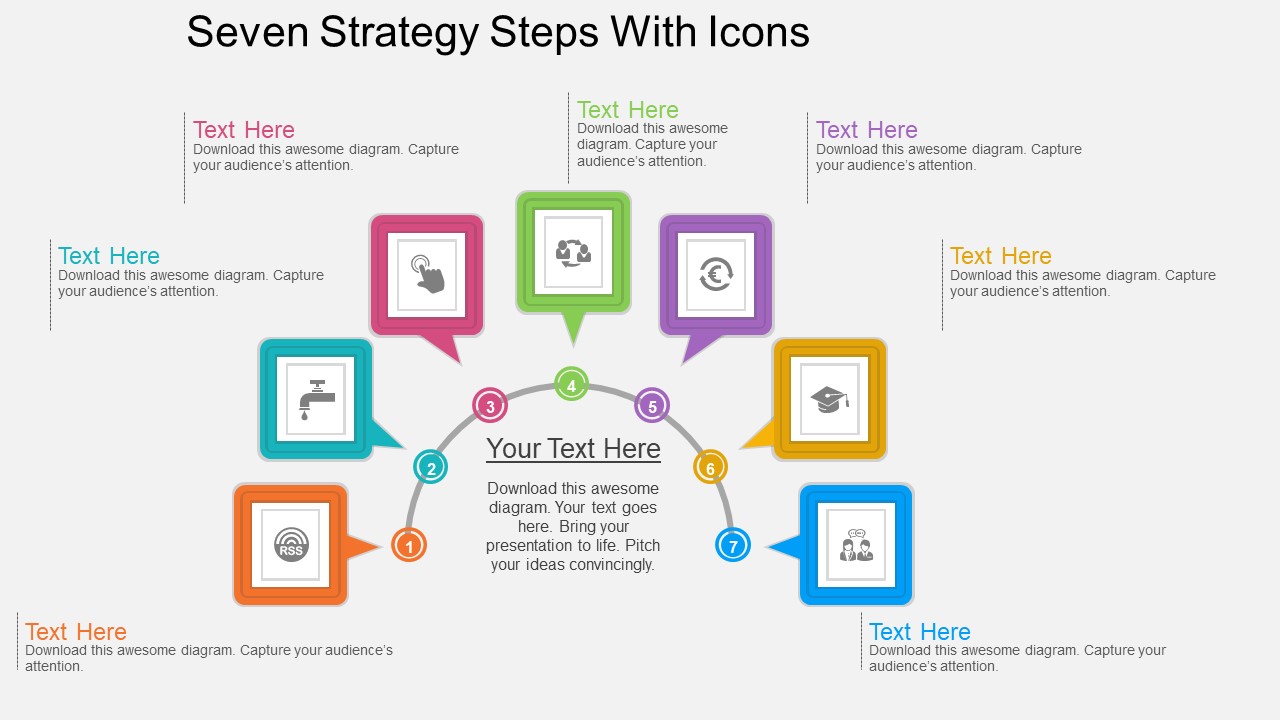 Seven Strategy Steps With Icons

Text Here
Download this awesome diagram. Capture your audience's attention.

Text Here
Download this awesome diagram. Capture your audience's attention.

Text Here
Download this awesome diagram. Capture your audience's attention.

Text Here
Download this awesome diagram. Capture your audience's attention.

Text Here
Download this awesome diagram. Capture your audience's attention.

RSS

1 2 3 4 5 6 7

Your Text Here
Download this awesome diagram. Your text goes here. Bring your presentation to life. Pitch your ideas convincingly.

Text Here
Download this awesome diagram. Capture your audience's attention.

Text Here
Download this awesome diagram. Capture your audience's attention.